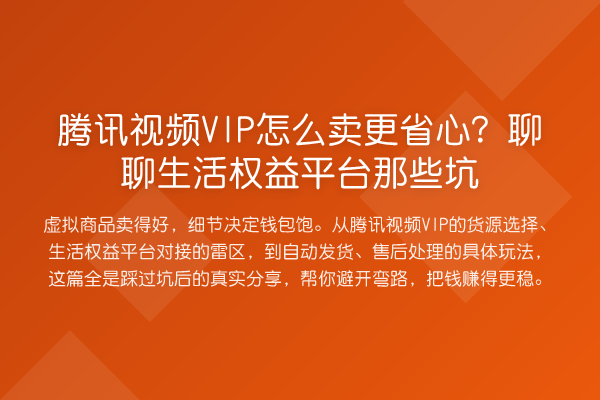 腾讯视频VIP怎么卖更省心？聊聊生活权益平台那些坑

虚拟商品卖得好，细节决定钱包饱。从腾讯视频VIP的货源选择、生活权益平台对接的雷区，到自动发货、售后处理的具体玩法，这篇全是踩过坑后的真实分享，帮你避开弯路，把钱赚得更稳。